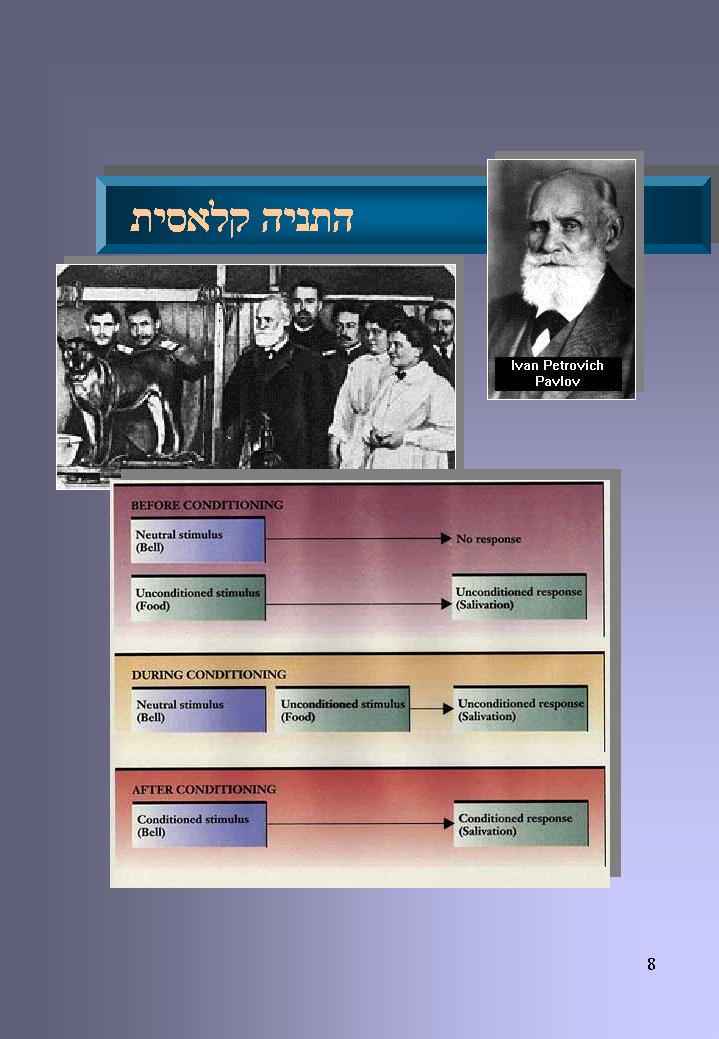 התניה קלאסית

Ivan Petrovich Pavlov

BEFORE CONDITIONING

Neutral stimulus (Bell)

No response

Unconditioned stimulus (Food)

Unconditioned response (Salivation)

DURING CONDITIONING

Neutral stimulus (Bell)

Unconditioned stimulus (Food)

Unconditioned response (Salivation)

AFTER CONDITIONING

Conditioned stimulus (Bell)

Conditioned response (Salivation)

8